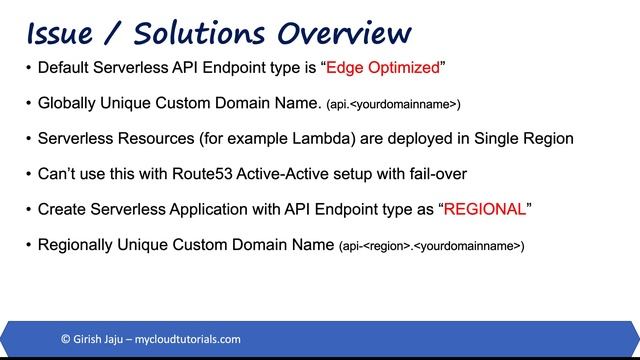 Issue / Solutions Overview

• Default Serverless API Endpoint type is “Edge Optimized”

• Globally Unique Custom Domain Name. (api.<yourdomainname>)

• Serverless Resources (for example Lambda) are deployed in Single Region

• Can’t use this with Route53 Active-Active setup with fail-over

• Create Serverless Application with API Endpoint type as “REGIONAL”

• Regionally Unique Custom Domain Name (api-<region>.<yourdomainname>)

© Girish Jaju – mycloudtutorials.com